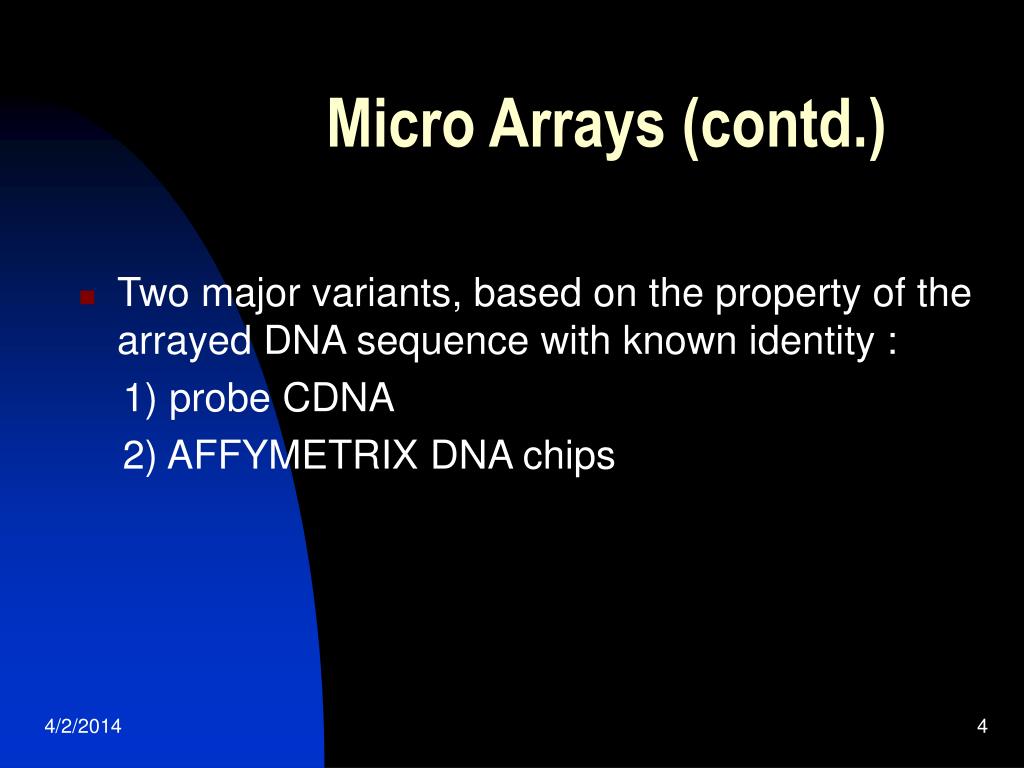 Micro Arrays (contd.)

Two major variants, based on the property of the arrayed DNA sequence with known identity :

1) probe CDNA

2) AFFYMETRIX DNA chips

4/2/2014

4